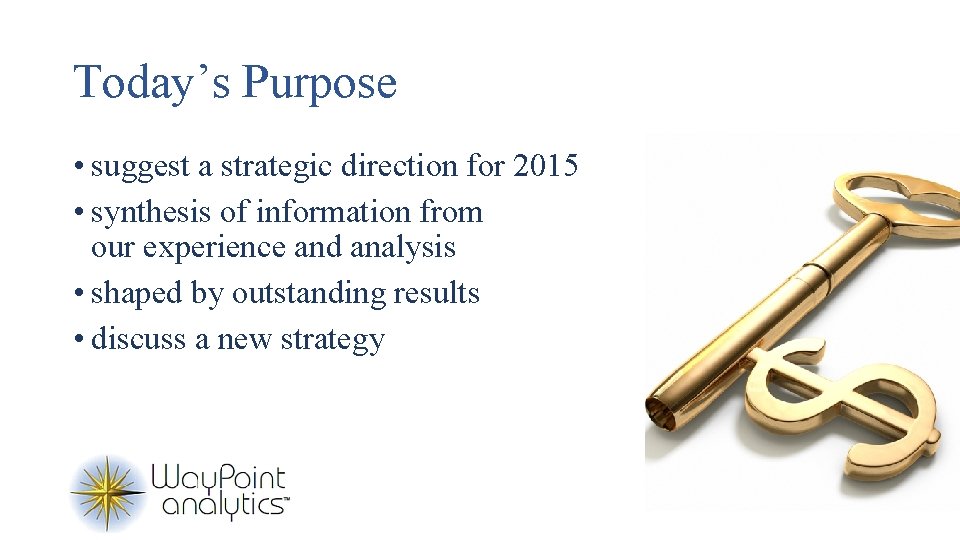 Today's Purpose

• suggest a strategic direction for 2015
• synthesis of information from our experience and analysis
• shaped by outstanding results
• discuss a new strategy

WayPoint analytics™